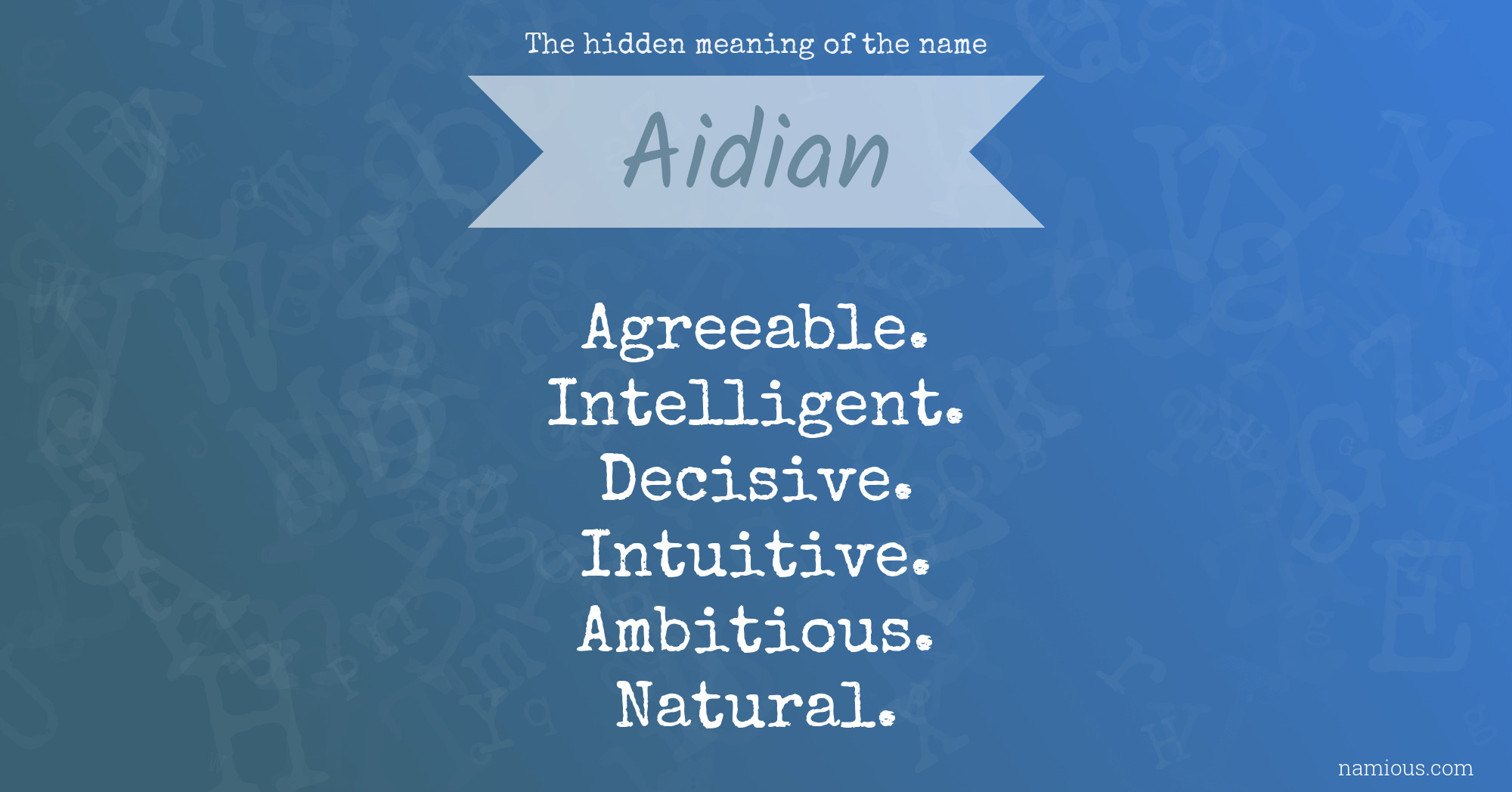 The hidden meaning of the name

Aidian

Agreeable.
Intelligent.
Decisive.
Intuitive.
Ambitious.
Natural.

namious.com